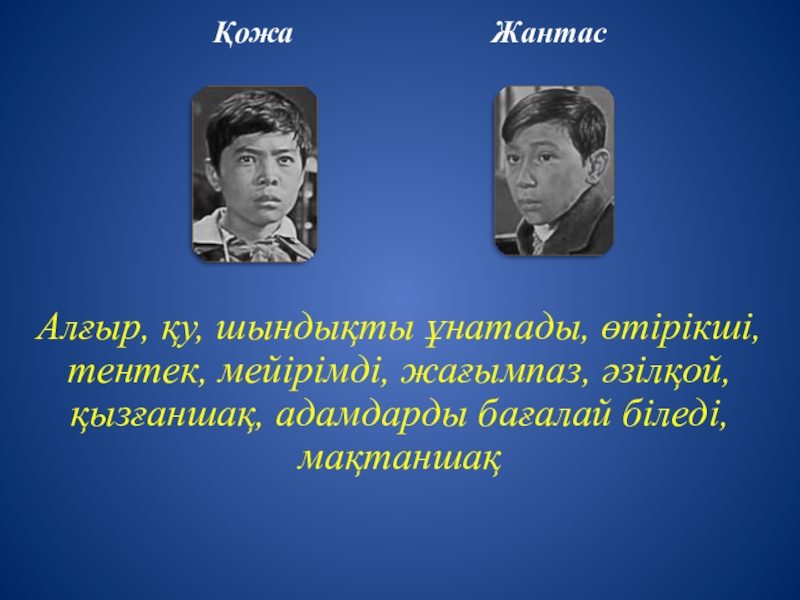 Қожа

Жантас

Алғыр, қу, шындықты ұнатады, өтірікші, тентек, мейірімді, жағымпаз, әзілқой, қызғаншақ, адамдарды бағалай біледі, мақтаншақ